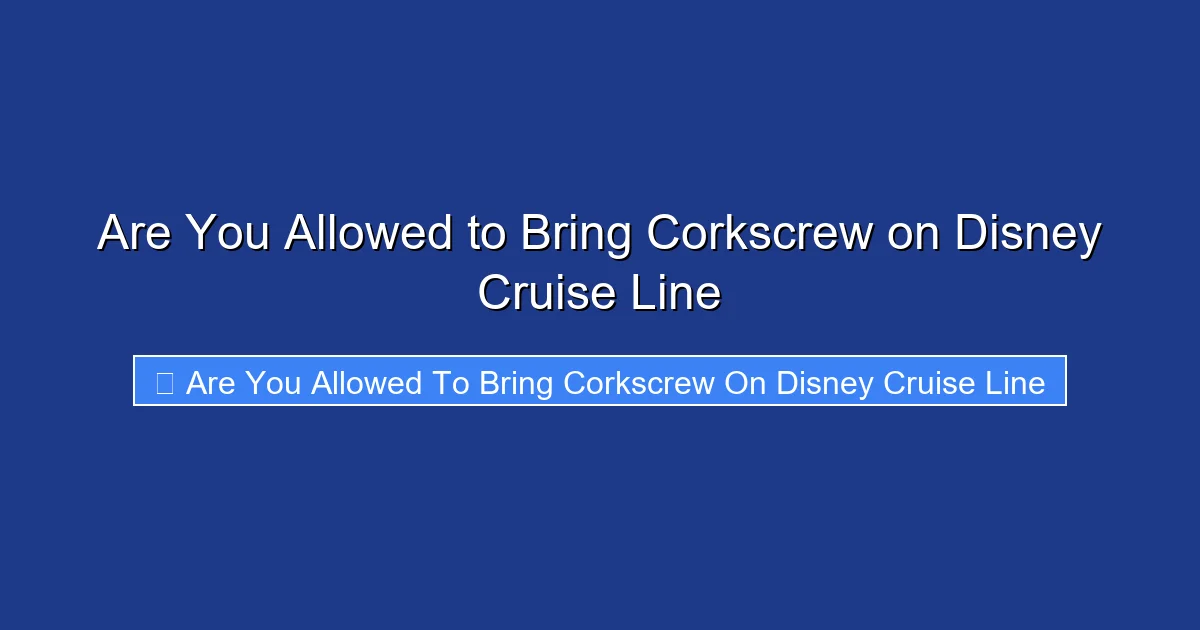 Are You Allowed to Bring Corkscrew on Disney Cruise Line

Are You Allowed To Bring Corkscrew On Disney Cruise Line